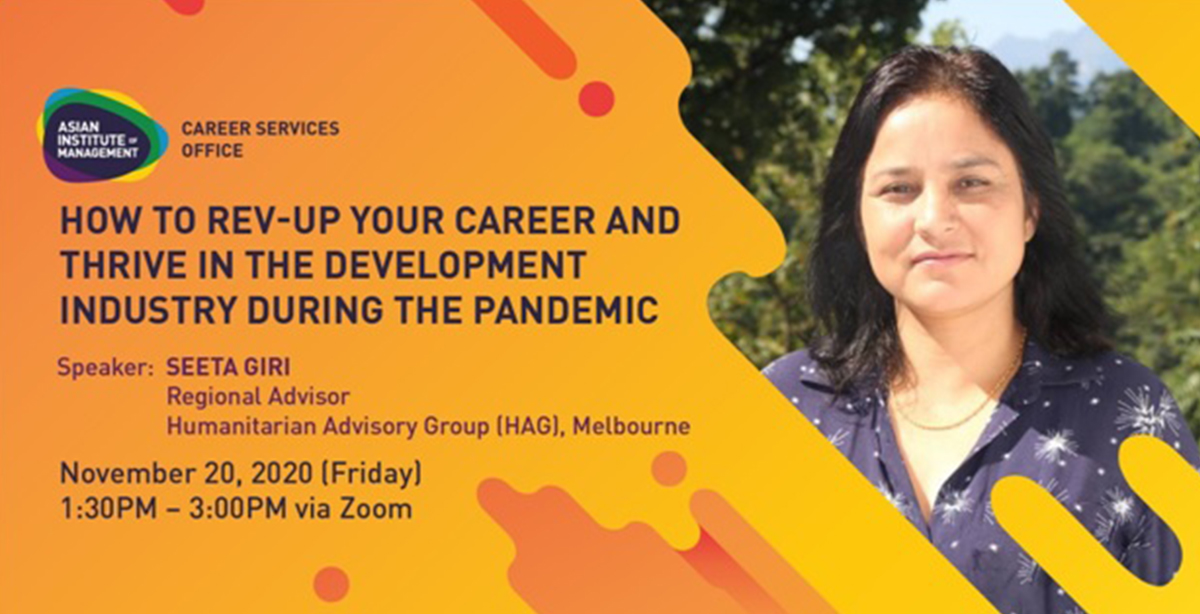 ASIAN INSTITUTE OF MANAGEMENT

CAREER SERVICES OFFICE

HOW TO REV-UP YOUR CAREER AND THRIVE IN THE DEVELOPMENT INDUSTRY DURING THE PANDEMIC

Speaker: SEETA GIRI
Regional Advisor
Humanitarian Advisory Group (HAG), Melbourne

November 20, 2020 (Friday)
1:30PM – 3:00PM via Zoom